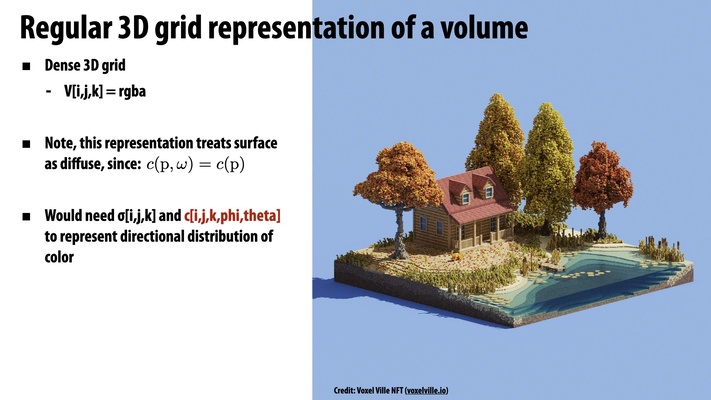 Regular 3D grid representation of a volume

■ Dense 3D grid

- V[i,j,k] = rgba

■ Note, this representation treats surface as diffuse, since: $c(\mathrm{p}, \omega) = c(\mathrm{p})$

■ Would need σ[i,j,k] and c[i,j,k,phi,theta] to represent directional distribution of color

Credit: Voxel Ville NFT (voxelville.io)